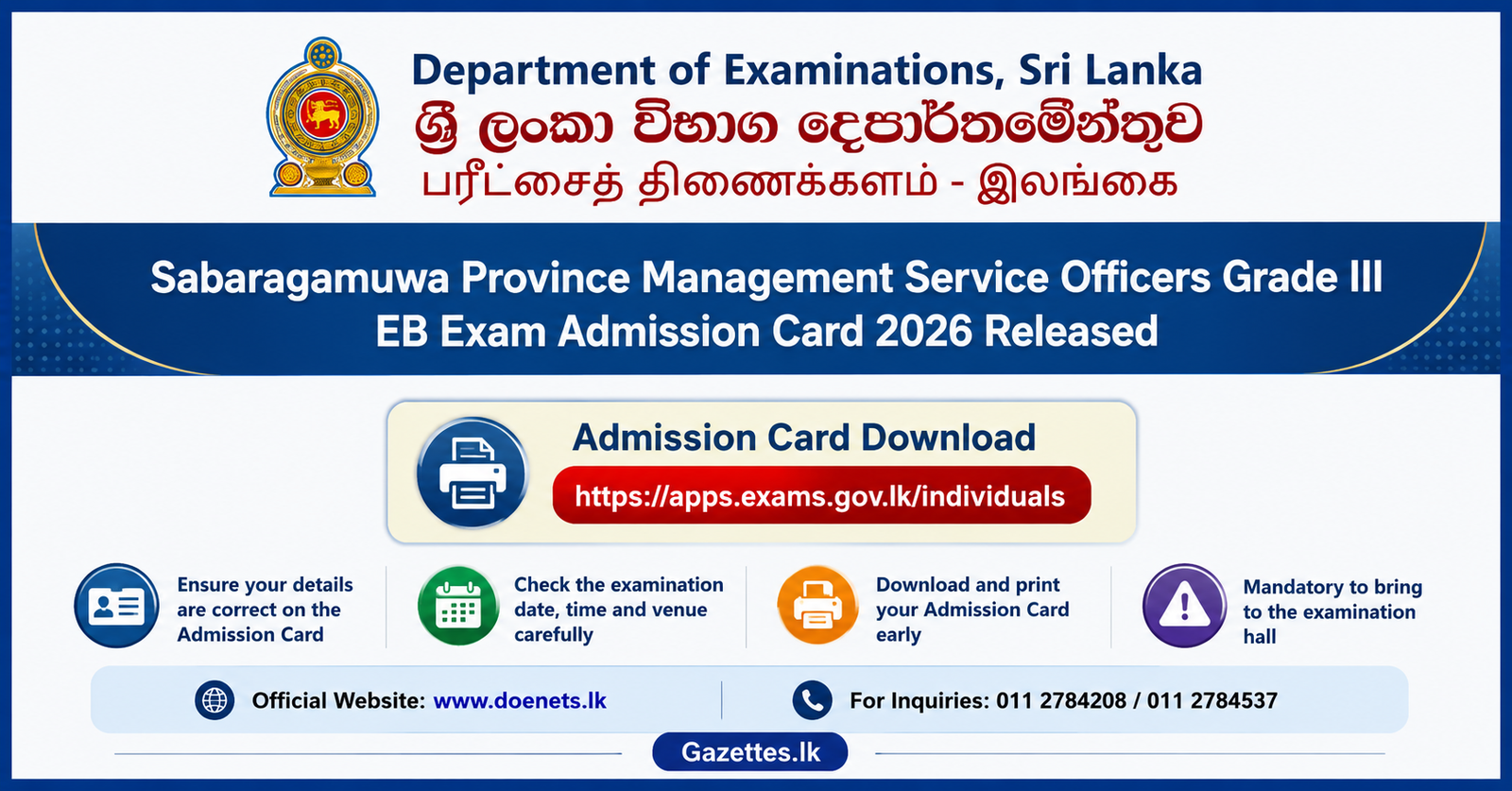 Department of Examinations, Sri Lanka
ශ්‍රී ලංකා විභාග දෙපාර්තමේන්තුව
பரீட்சைத் திணைக்களம் - இலங்கை

Sabaragamuwa Province Management Service Officers Grade III EB Exam Admission Card 2026 Released

Admission Card Download
https://apps.exams.gov.lk/individuals

Ensure your details are correct on the Admission Card

Check the examination date, time and venue carefully

Download and print your Admission Card early

Mandatory to bring to the examination hall

Official Website: www.doenets.lk

For Inquiries: 011 2784208 / 011 2784537

Gazettes.lk